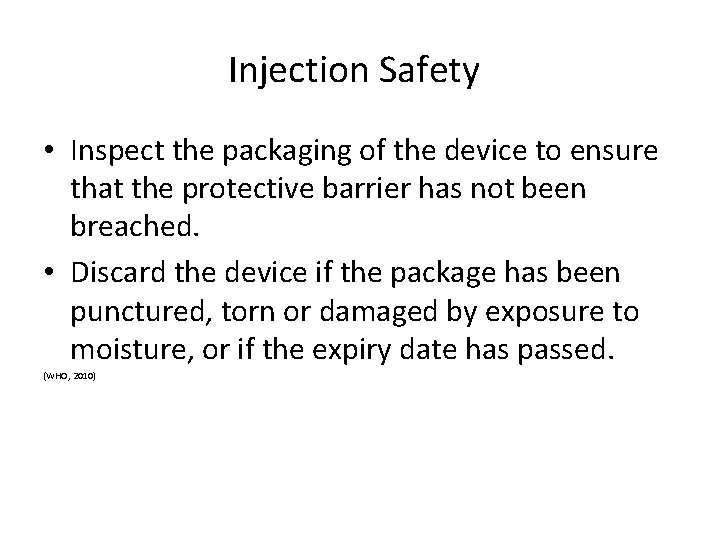 Injection Safety

• Inspect the packaging of the device to ensure that the protective barrier has not been breached.

• Discard the device if the package has been punctured, torn or damaged by exposure to moisture, or if the expiry date has passed.

(WHO, 2010)